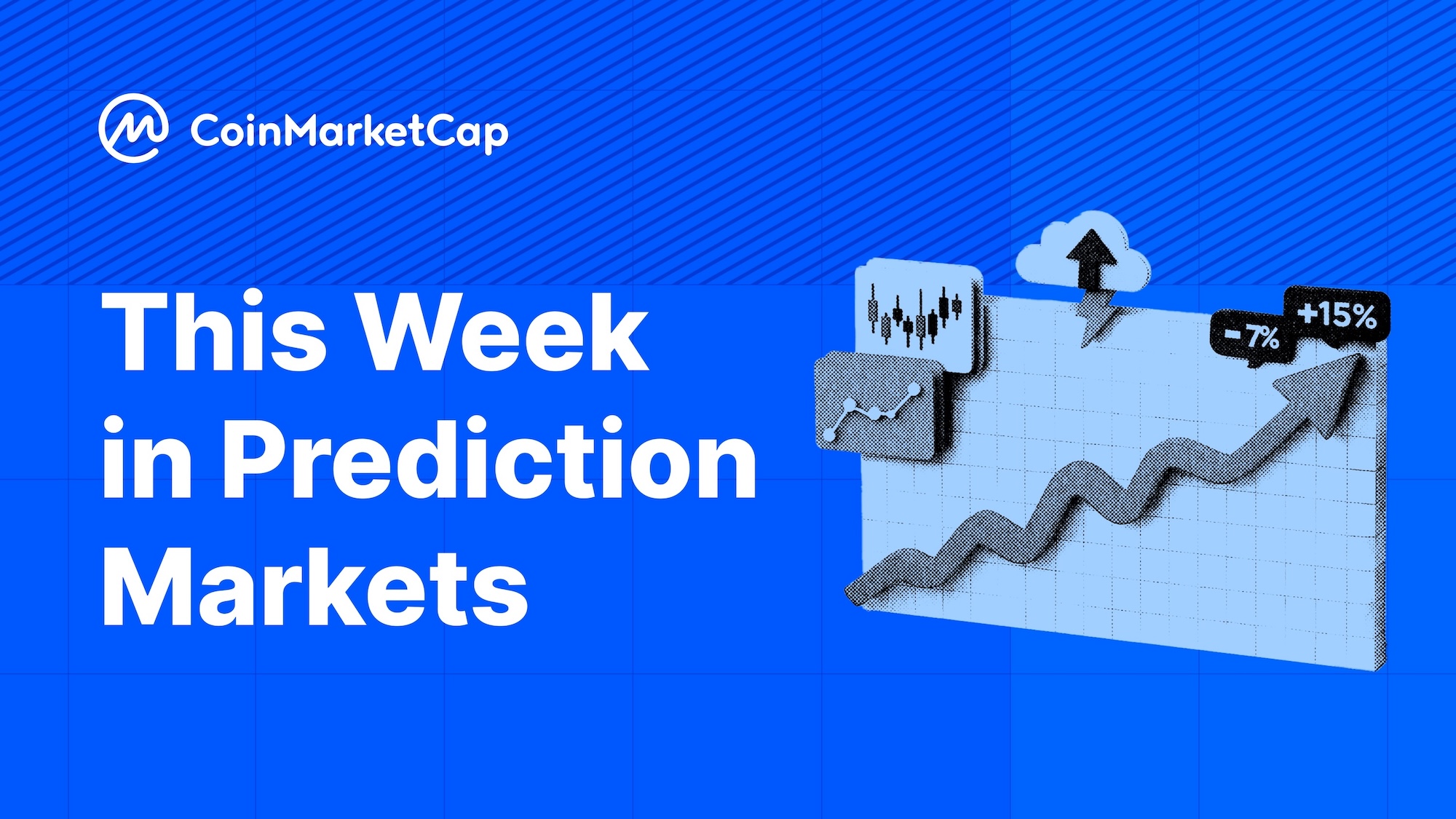 CoinMarketCap

This Week in Prediction Markets

-7%
+15%